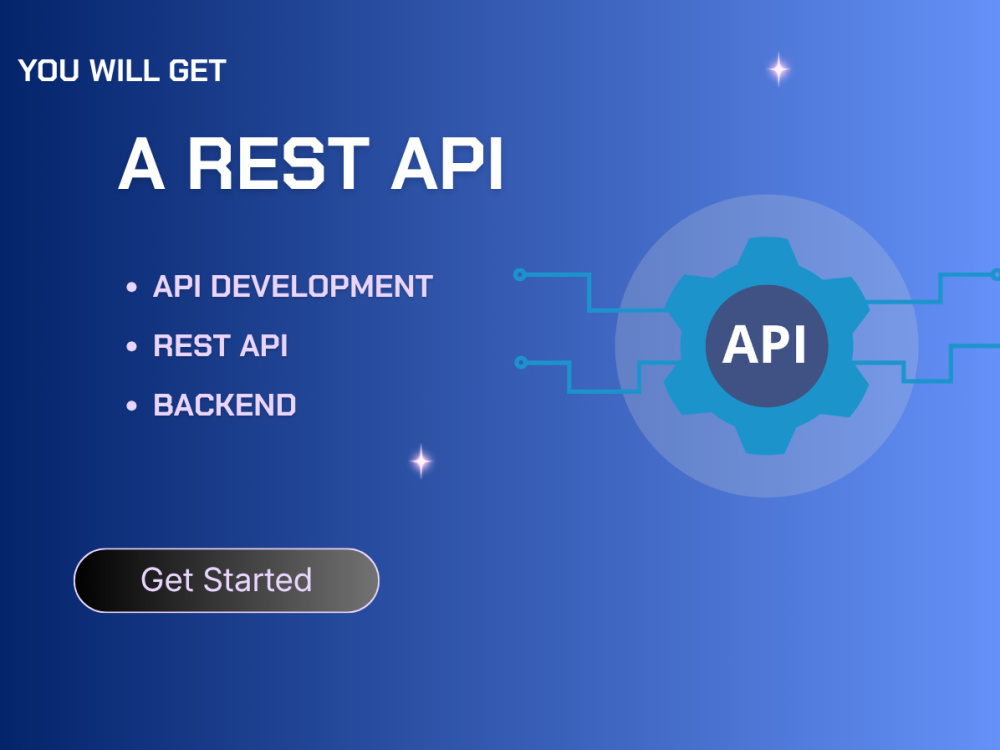 YOU WILL GET

A REST API

• API DEVELOPMENT
• REST API
• BACKEND

API

Get Started